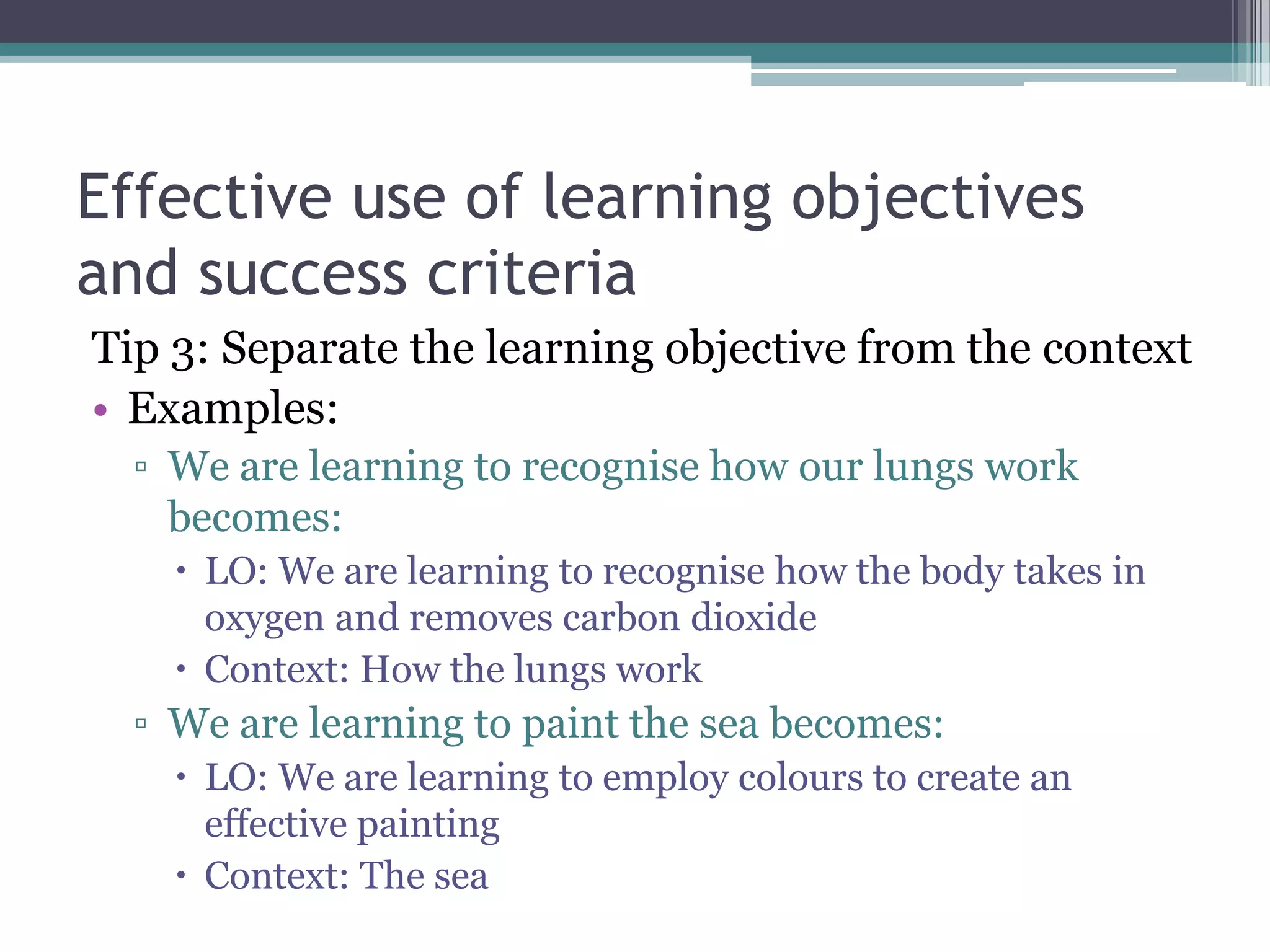 Effective use of learning objectives and success criteria

Tip 3: Separate the learning objective from the context

• Examples:

▫ We are learning to recognise how our lungs work becomes:

• LO: We are learning to recognise how the body takes in oxygen and removes carbon dioxide

• Context: How the lungs work

▫ We are learning to paint the sea becomes:

• LO: We are learning to employ colours to create an effective painting

• Context: The sea